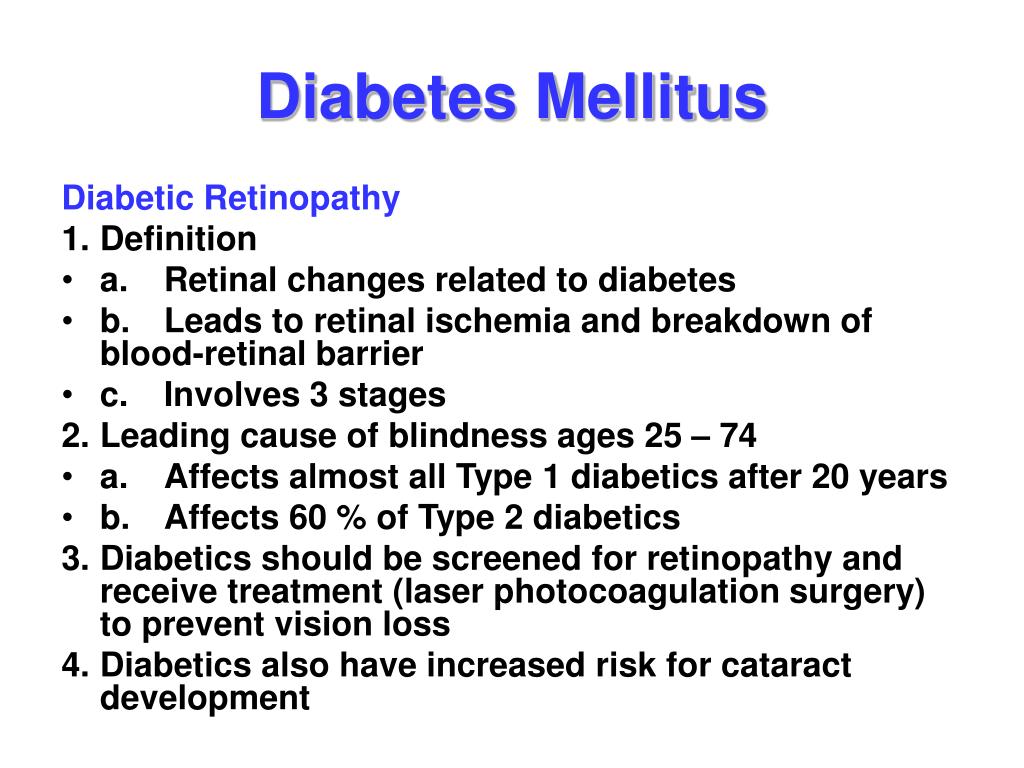 Diabetes Mellitus

Diabetic Retinopathy

1. Definition

• a. Retinal changes related to diabetes

• b. Leads to retinal ischemia and breakdown of blood-retinal barrier

• c. Involves 3 stages

2. Leading cause of blindness ages 25 – 74

• a. Affects almost all Type 1 diabetics after 20 years

• b. Affects 60 % of Type 2 diabetics

3. Diabetics should be screened for retinopathy and receive treatment (laser photocoagulation surgery) to prevent vision loss

4. Diabetics also have increased risk for cataract development